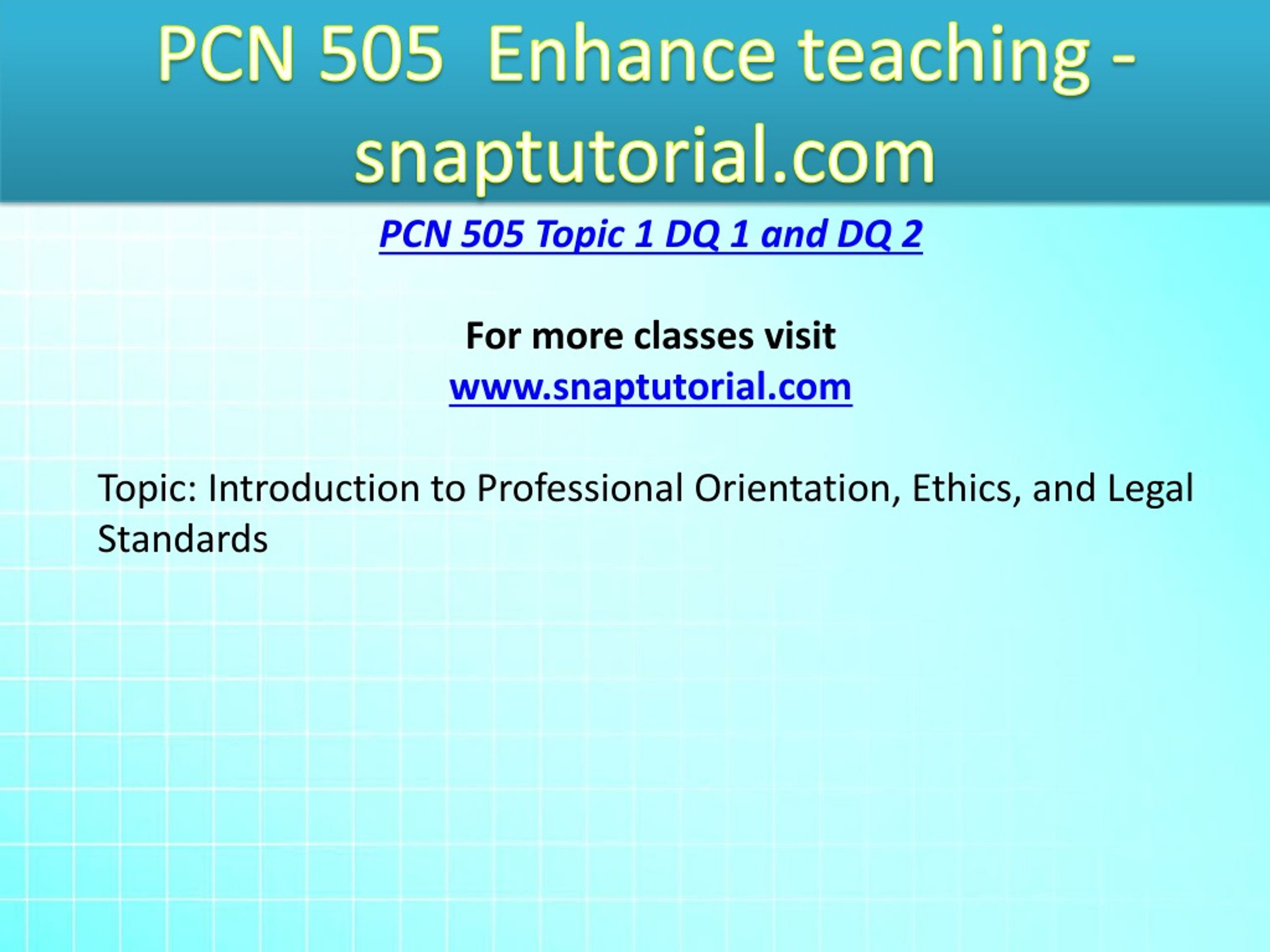 PCN 505 Enhance teaching - snaptutorial.com

PCN 505 Topic 1 DQ 1 and DQ 2

For more classes visit
www.snaptutorial.com

Topic: Introduction to Professional Orientation, Ethics, and Legal Standards